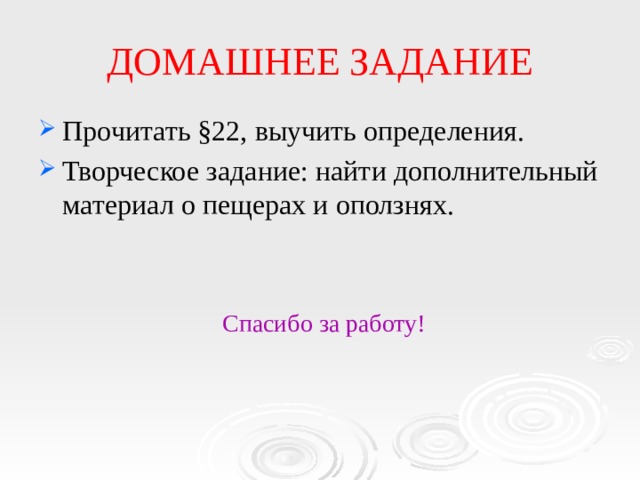 ДОМАШНЕЕ ЗАДАНИЕ

Прочитать §22, выучить определения.

Творческое задание: найти дополнительный материал о пещерах и оползнях.

Спасибо за работу!